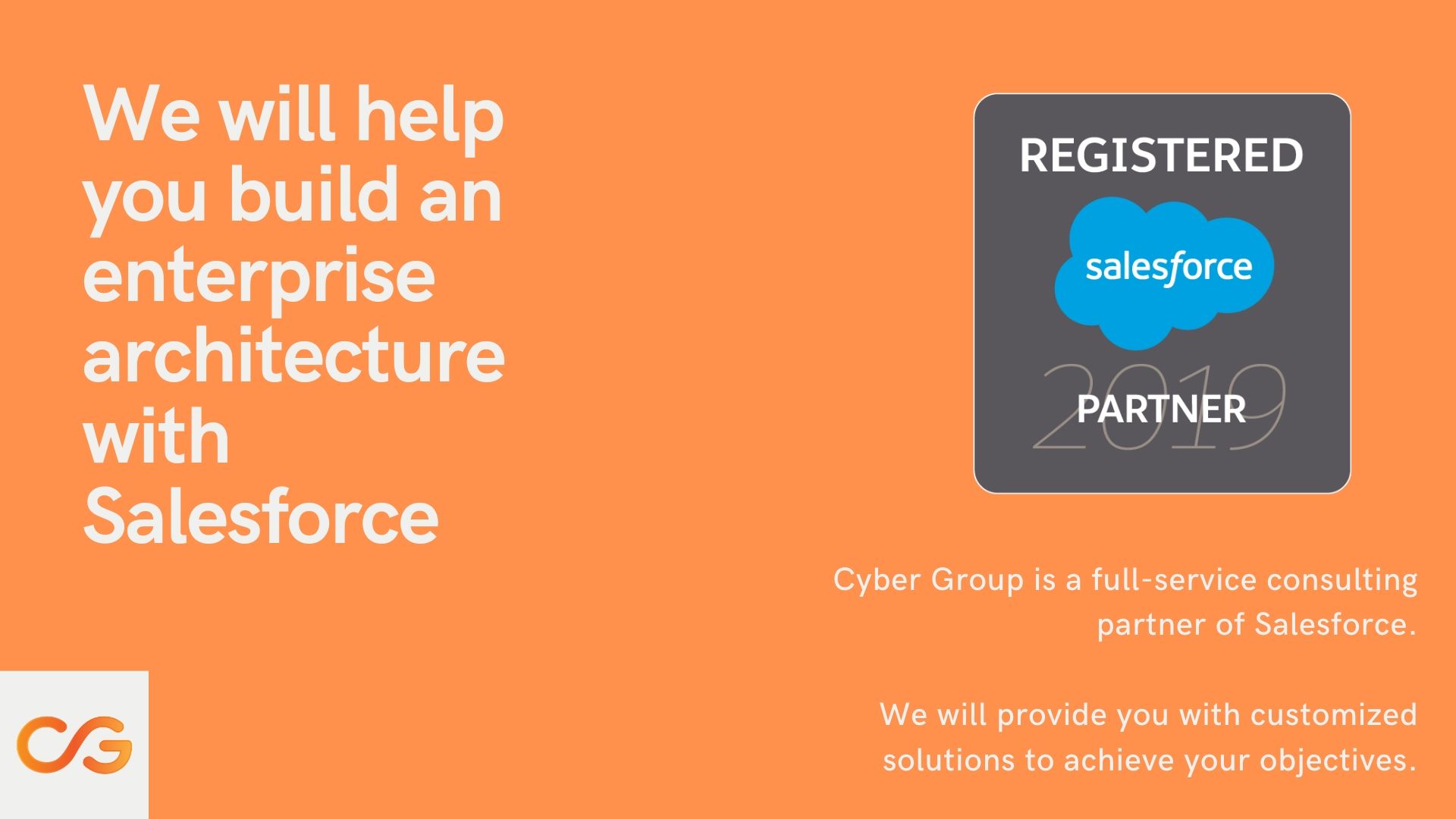 We will help you build an enterprise architecture with Salesforce

REGISTERED

salesforce

2019

PARTNER

Cyber Group is a full-service consulting partner of Salesforce.

We will provide you with customized solutions to achieve your objectives.

CG